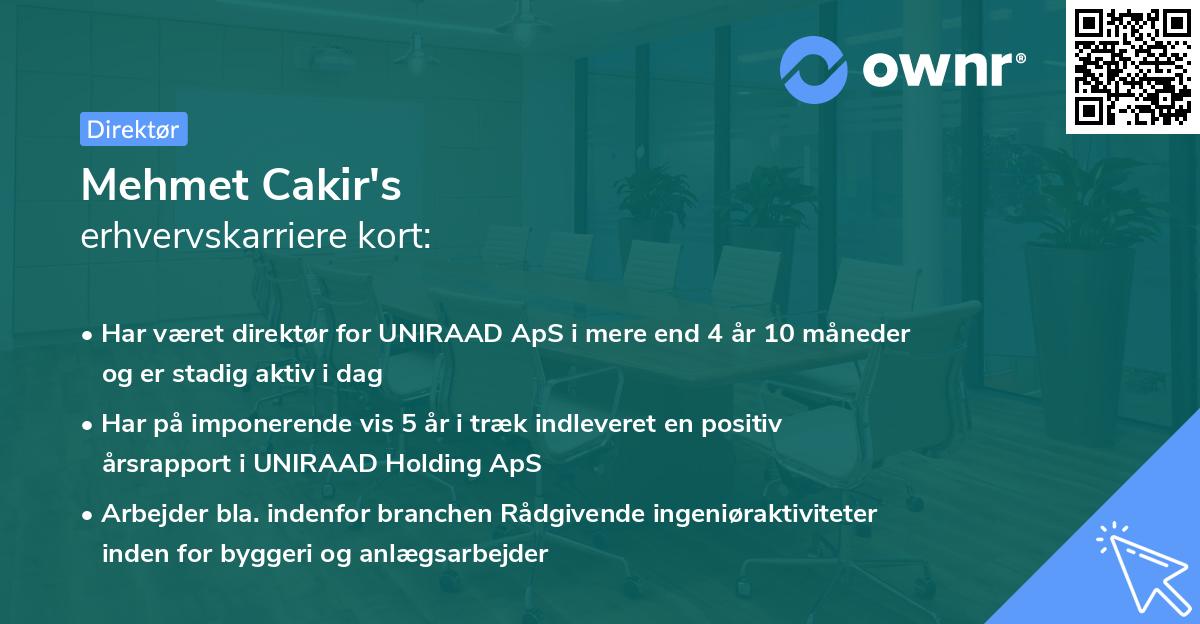 ownr®

Direktør

Mehmet Cakir's
erhvervskarriere kort:

• Har været direktør for UNIRAAD ApS i mere end 4 år 10 måneder og er stadig aktiv i dag

• Har på imponerende vis 5 år i træk indleveret en positiv årsrapport i UNIRAAD Holding ApS

• Arbejder bla. indenfor branchen Rådgivende ingeniøraktiviteter inden for byggeri og anlægsarbejder